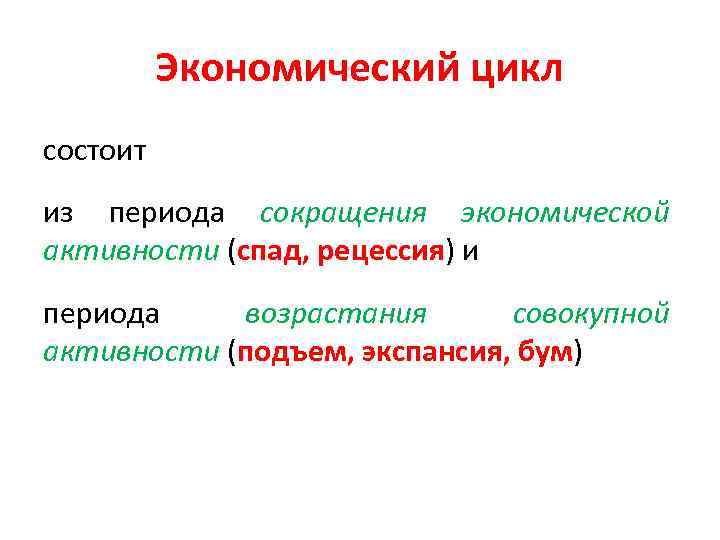 Экономический цикл

состоит

из периода сокращения экономической активности (спад, рецессия) и

периода возрастания совокупной активности (подъем, экспансия, бум)